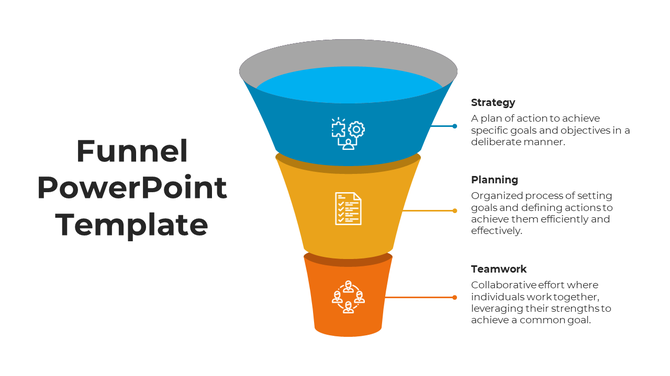 Funnel PowerPoint Template

Strategy

A plan of action to achieve specific goals and objectives in a deliberate manner.

Planning

Organized process of setting goals and defining actions to achieve them efficiently and effectively.

Teamwork

Collaborative effort where individuals work together, leveraging their strengths to achieve a common goal.